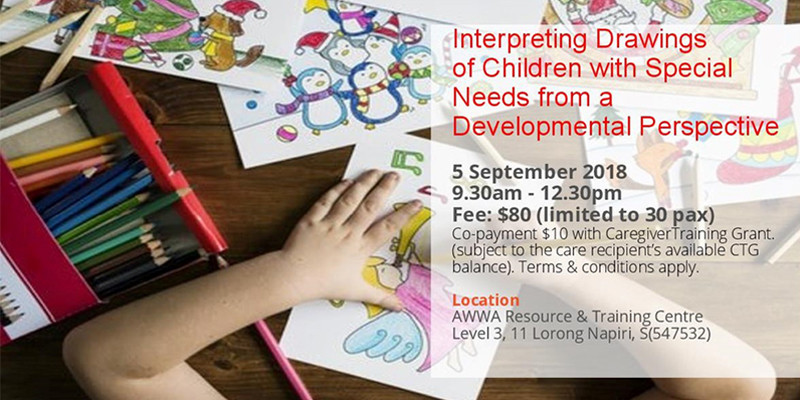 Interpreting Drawings of Children with Special Needs from a Developmental Perspective

5 September 2018
9.30am - 12.30pm
Fee: $80 (limited to 30 pax)
Co-payment $10 with CaregiverTraining Grant. (subject to the care recipient's available CTG balance). Terms & conditions apply.

Location
AWWA Resource & Training Centre
Level 3, 11 Lorong Napiri, S(547532)